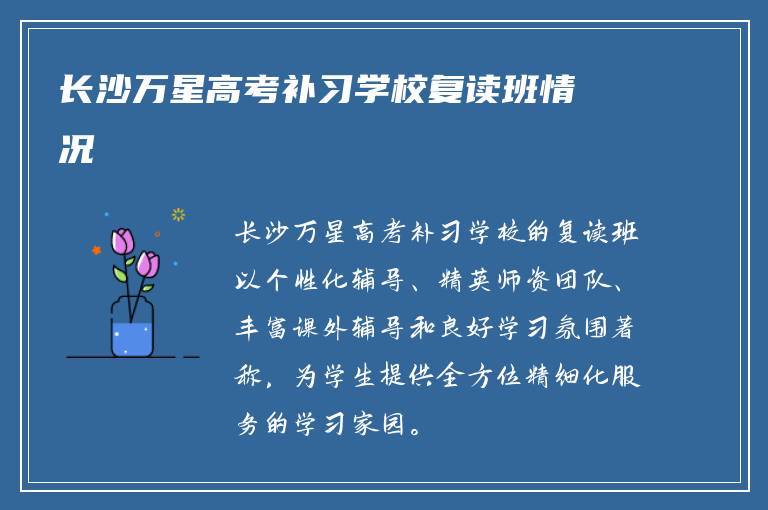 长沙万星高考补习学校复读班情况

长沙万星高考补习学校的复读班以个性化辅导、精英师资团队、丰富课外辅导和良好学习氛围著称，为学生提供全方位精细化服务的学习家园。